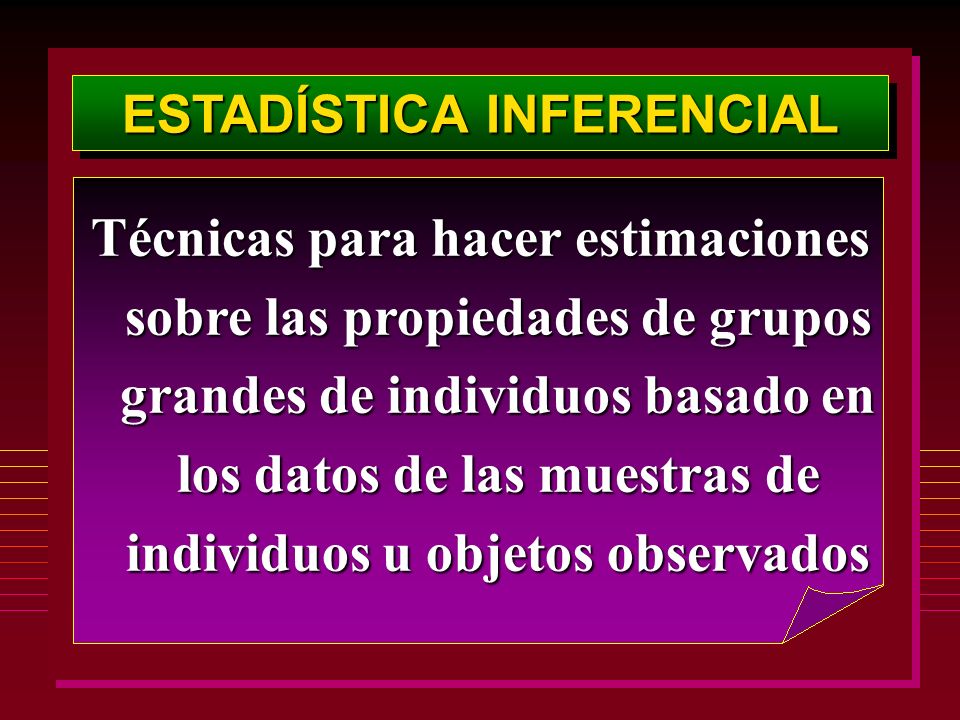 ESTADÍSTICA INFERENCIAL

Técnicas para hacer estimaciones sobre las propiedades de grupos grandes de individuos basado en los datos de las muestras de individuos u objetos observados